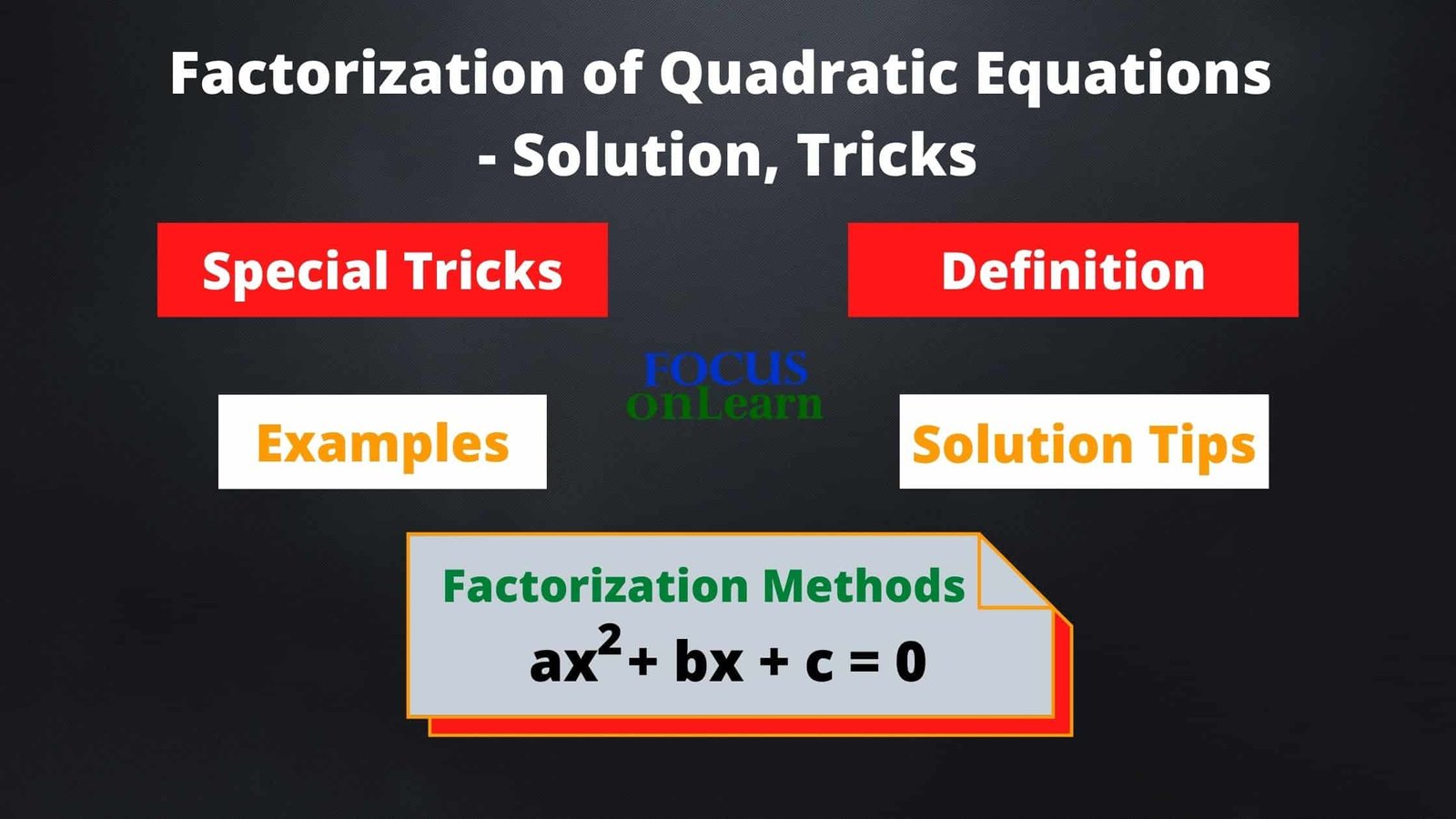 Factorization of Quadratic Equations - Solution, Tricks

Special Tricks

Definition

FOCUS onLearn

Examples

Solution Tips

Factorization Methods

$ax^2 + bx + c = 0$